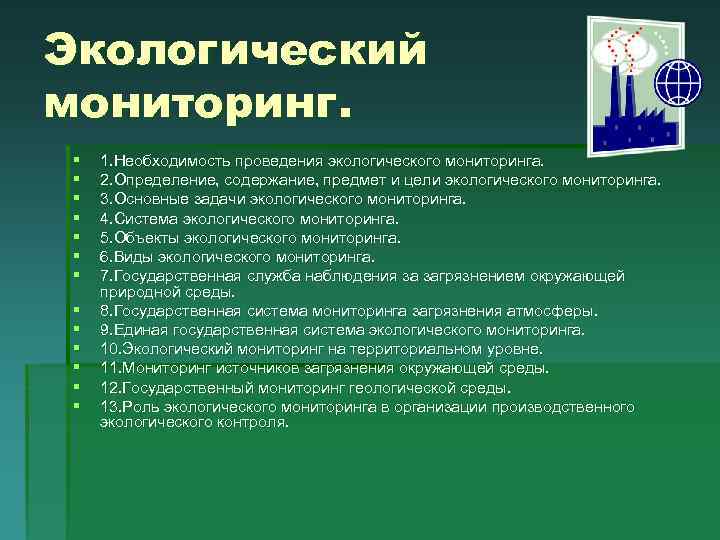 Экологический мониторинг.

1.Необходимость проведения экологического мониторинга.
2.Определение, содержание, предмет и цели экологического мониторинга.
3.Основные задачи экологического мониторинга.
4.Система экологического мониторинга.
5.Объекты экологического мониторинга.
6.Виды экологического мониторинга.
7.Государственная служба наблюдения за загрязнением окружающей природной среды.
8.Государственная система мониторинга загрязнения атмосферы.
9.Единая государственная система экологического мониторинга.
10.Экологический мониторинг на территориальном уровне.
11.Мониторинг источников загрязнения окружающей среды.
12.Государственный мониторинг геологической среды.
13.Роль экологического мониторинга в организации производственного экологического контроля.